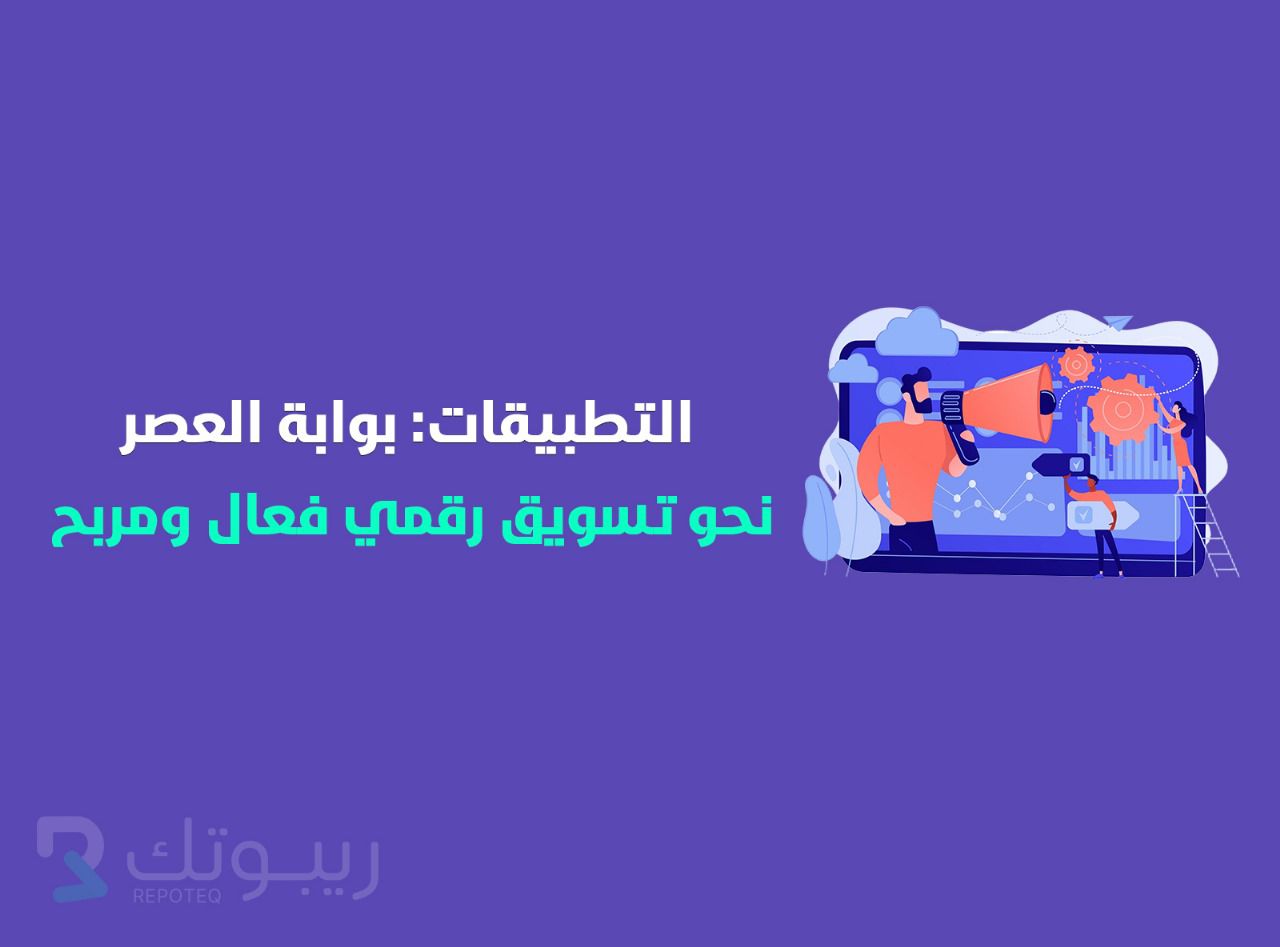 التطبيقات: بوابة العصر
نحو تسويق رقمي فعال ومربح

ريبـوتك
REPOTEQ